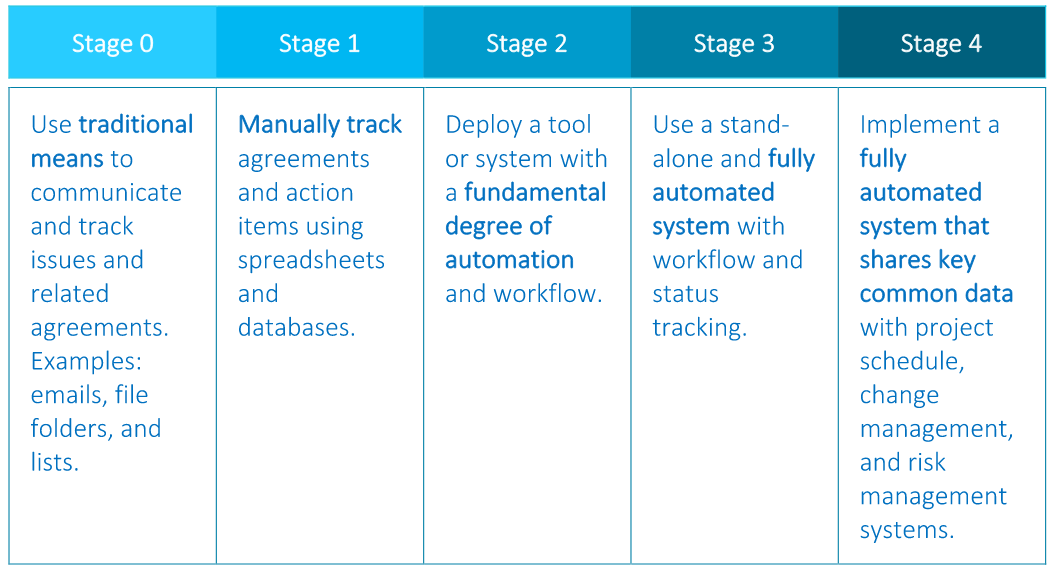 | Stage 0 | Stage 1 | Stage 2 | Stage 3 | Stage 4 |
|---|---|---|---|---|
| Use traditional means to communicate and track issues and related agreements. Examples: emails, file folders, and lists. | Manually track agreements and action items using spreadsheets and databases. | Deploy a tool or system with a fundamental degree of automation and workflow. | Use a stand-alone and fully automated system with workflow and status tracking. | Implement a fully automated system that shares key common data with project schedule, change management, and risk management systems. |